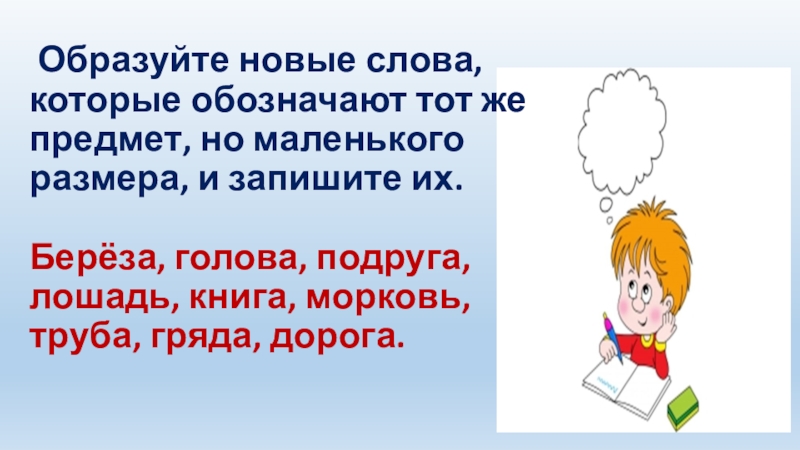 Образуйте новые слова, которые обозначают тот же предмет, но маленького размера, и запишите их.

Берёза, голова, подруга, лошадь, книга, морковь, труба, гряда, дорога.